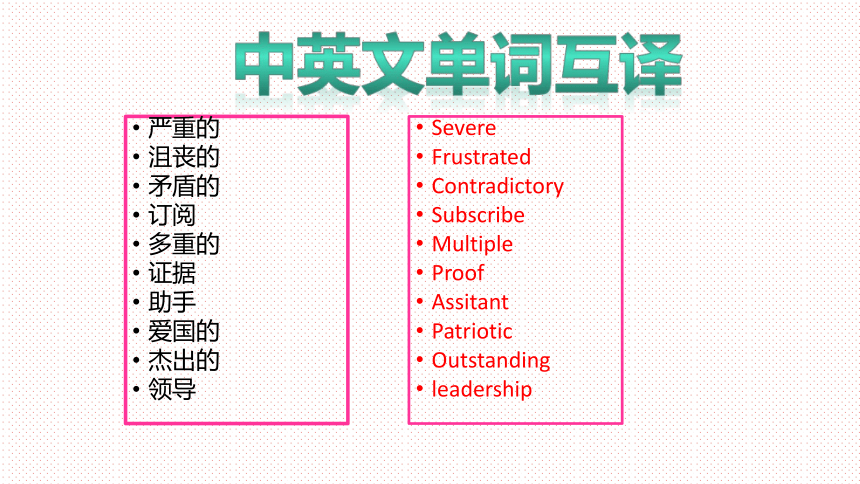 中英文单词互译

• 严重的
• 沮丧的
• 矛盾的
• 订阅
• 多重的
• 证据
• 助手
• 爱国的
• 杰出的
• 领导

• Severe
• Frustrated
• Contradictory
• Subscribe
• Multiple
• Proof
• Assitant
• Patriotic
• Outstanding
• leadership